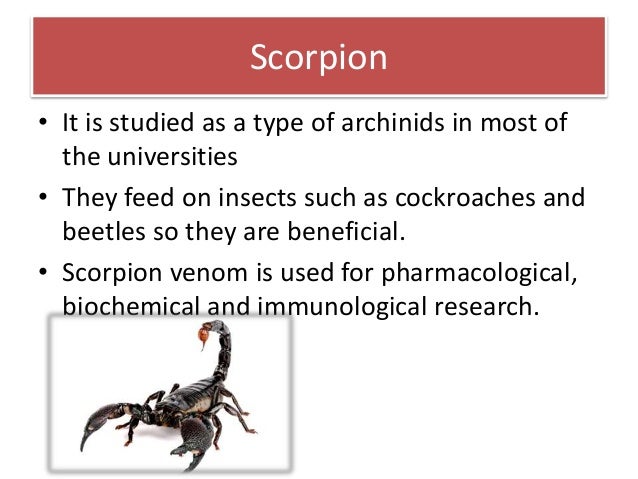 Scorpion

• It is studied as a type of archinids in most of the universities

• They feed on insects such as cockroaches and beetles so they are beneficial.

• Scorpion venom is used for pharmacological, biochemical and immunological research.